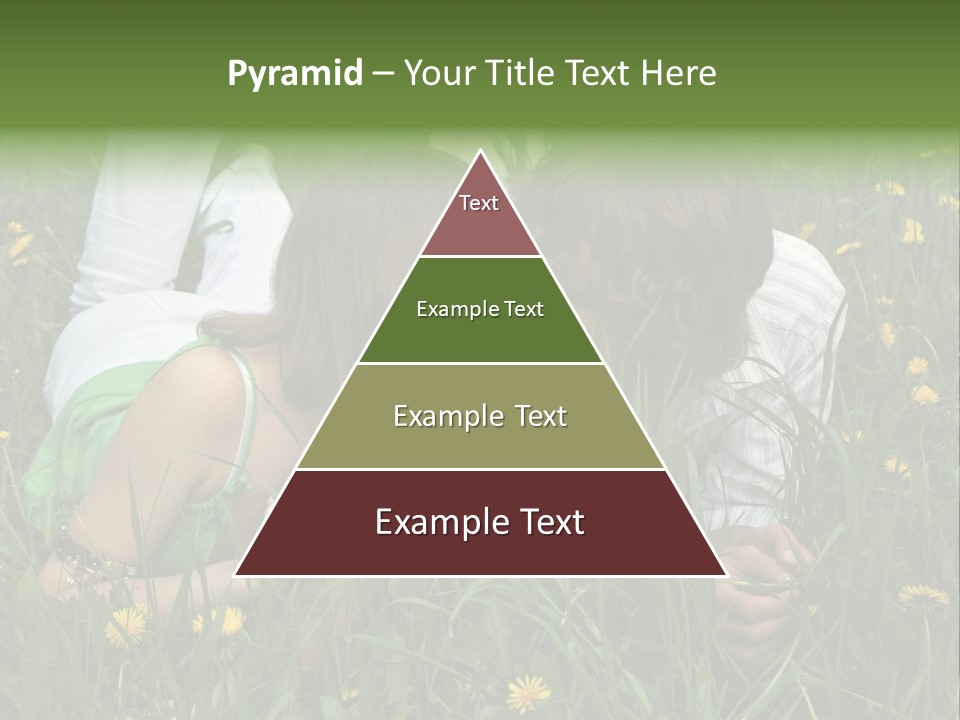 Pyramid – Your Title Text Here

Text

Example Text

Example Text

Example Text